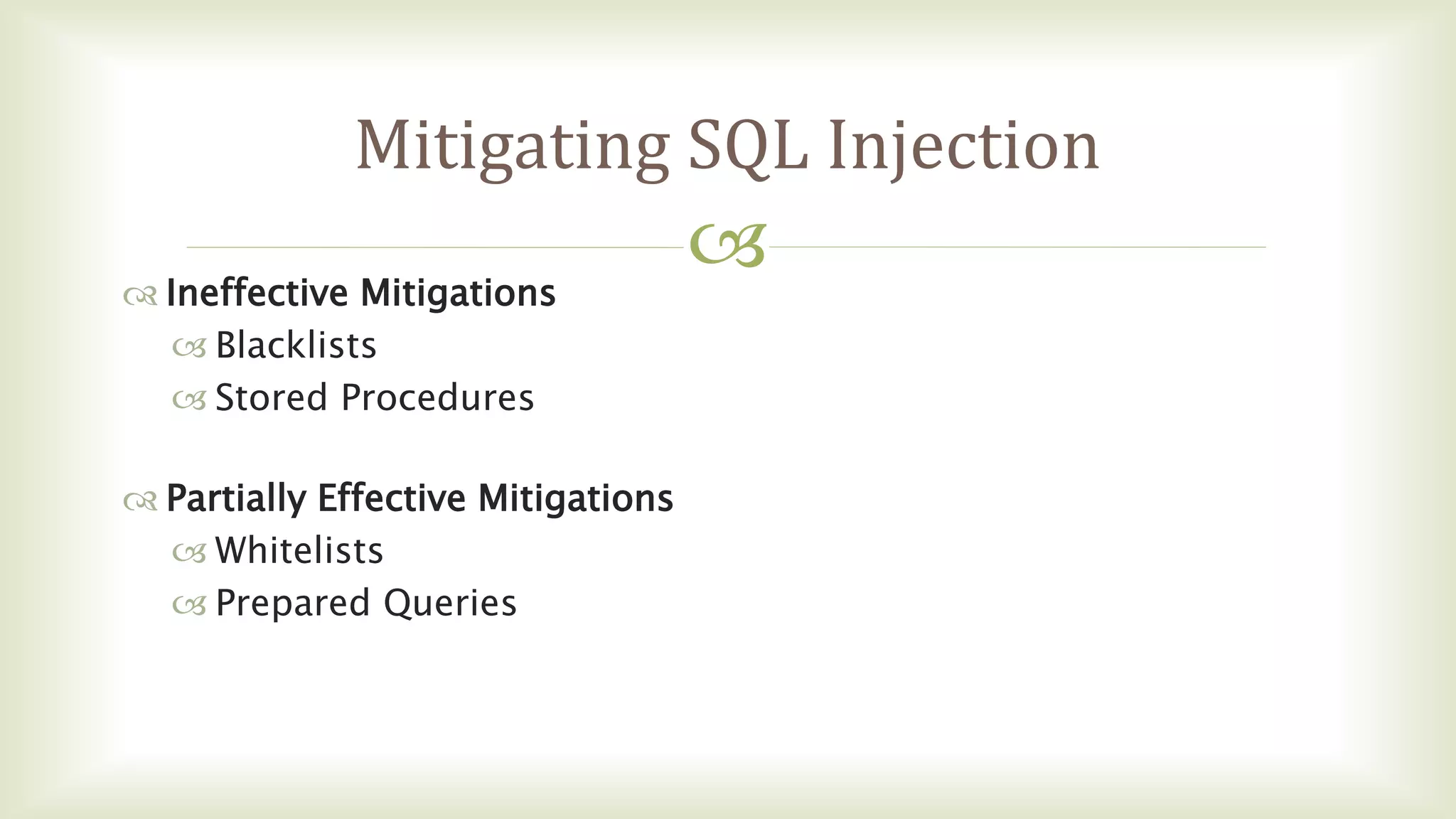 Mitigating SQL Injection

Ineffective Mitigations
Blacklists
Stored Procedures

Partially Effective Mitigations
Whitelists
Prepared Queries